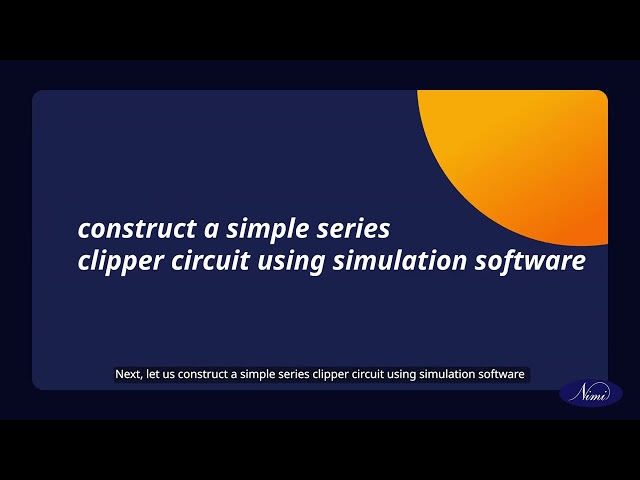 construct a simple series clipper circuit using simulation software

Next, let us construct a simple series clipper circuit using simulation software

Nimi